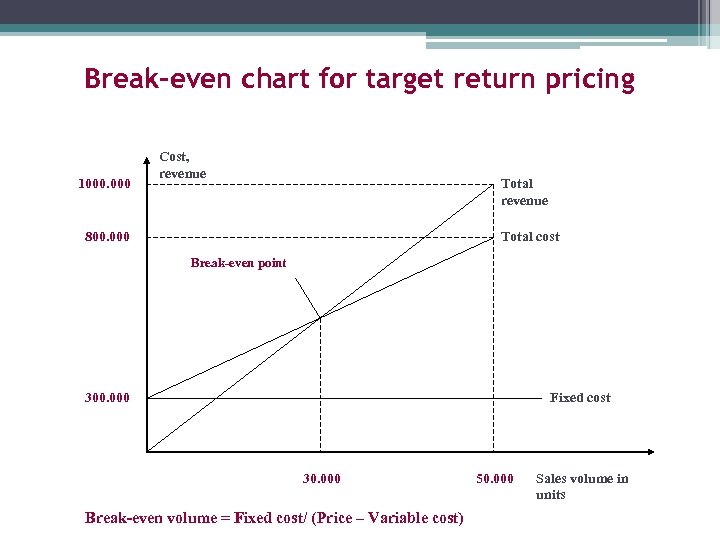 Break-even chart for target return pricing

Cost, revenue

1000.000

800.000

300.000

Total revenue

Total cost

Break-even point

Fixed cost

30.000

50.000

Sales volume in units

Break-even volume = Fixed cost/ (Price – Variable cost)